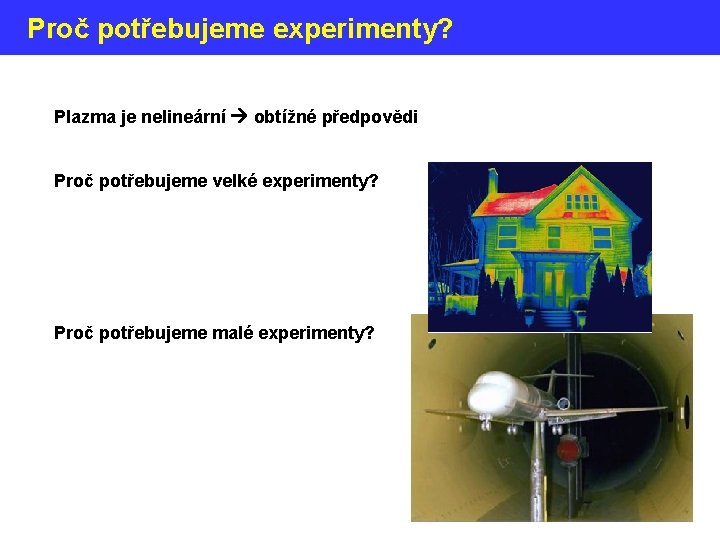 Proč potřebujeme experimenty?

Plazma je nelineární → obtížné předpovědi

Proč potřebujeme velké experimenty?

Proč potřebujeme malé experimenty?